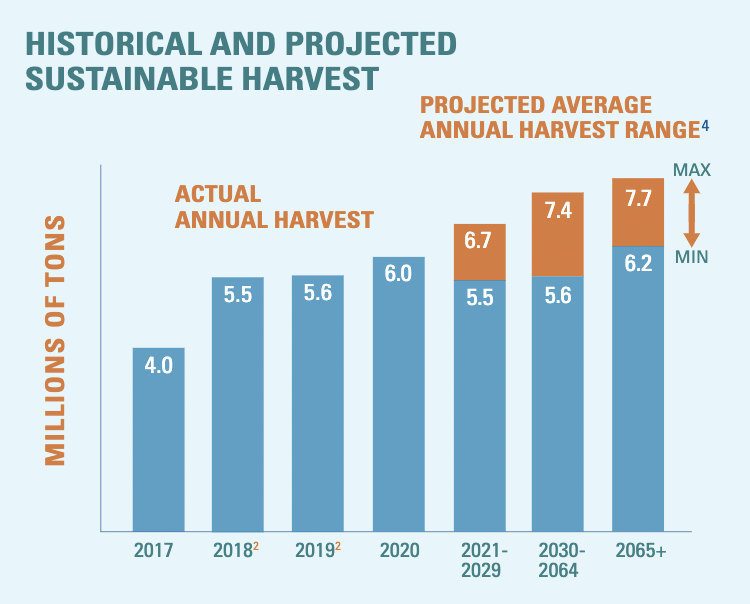 HISTORICAL AND PROJECTED SUSTAINABLE HARVEST

PROJECTED AVERAGE ANNUAL HARVEST RANGE$^4$

ACTUAL ANNUAL HARVEST

MILLIONS OF TONS

MAX

MIN

4.0

5.5

5.6

6.0

6.7

5.5

7.4

5.6

7.7

6.2

2017

2018$^2$

2019$^2$

2020

2021-2029

2030-2064

2065+